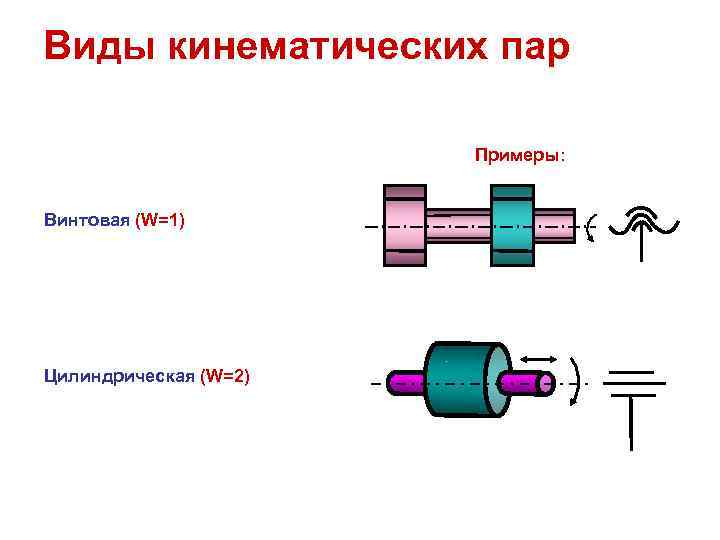 Виды кинематических пар

Примеры:

Винтовая (W=1)

Цилиндрическая (W=2)